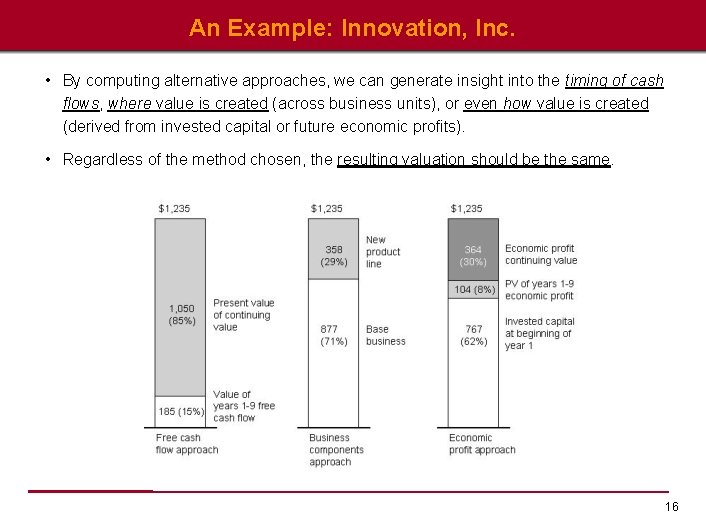 An Example: Innovation, Inc.

• By computing alternative approaches, we can generate insight into the timing of cash flows, where value is created (across business units), or even how value is created (derived from invested capital or future economic profits).

• Regardless of the method chosen, the resulting valuation should be the same.

$1,235

1,050 (85%)

Present value of continuing value

185 (15%)

Value of years 1-9 free cash flow

Free cash flow approach

$1,235

358 (29%)

New product line

877 (71%)

Base business

Business components approach

$1,235

364 (30%)

Economic profit continuing value

104 (8%)

PV of years 1-9 economic profit

767 (62%)

Invested capital at beginning of year 1

Economic profit approach

16